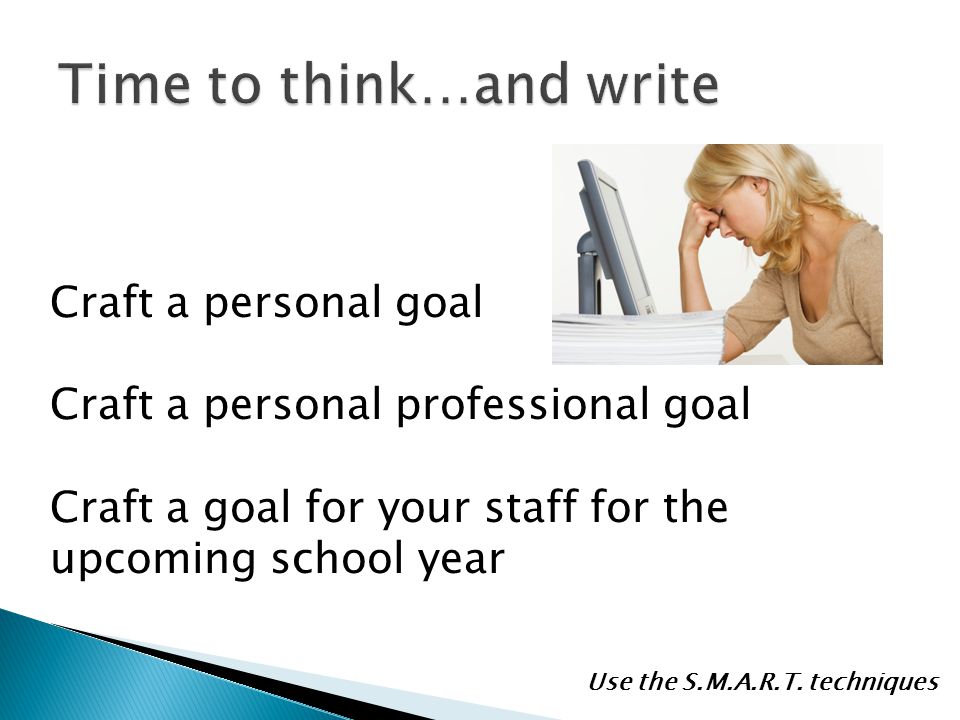 Time to think…and write

Craft a personal goal

Craft a personal professional goal

Craft a goal for your staff for the upcoming school year

Use the S.M.A.R.T. techniques